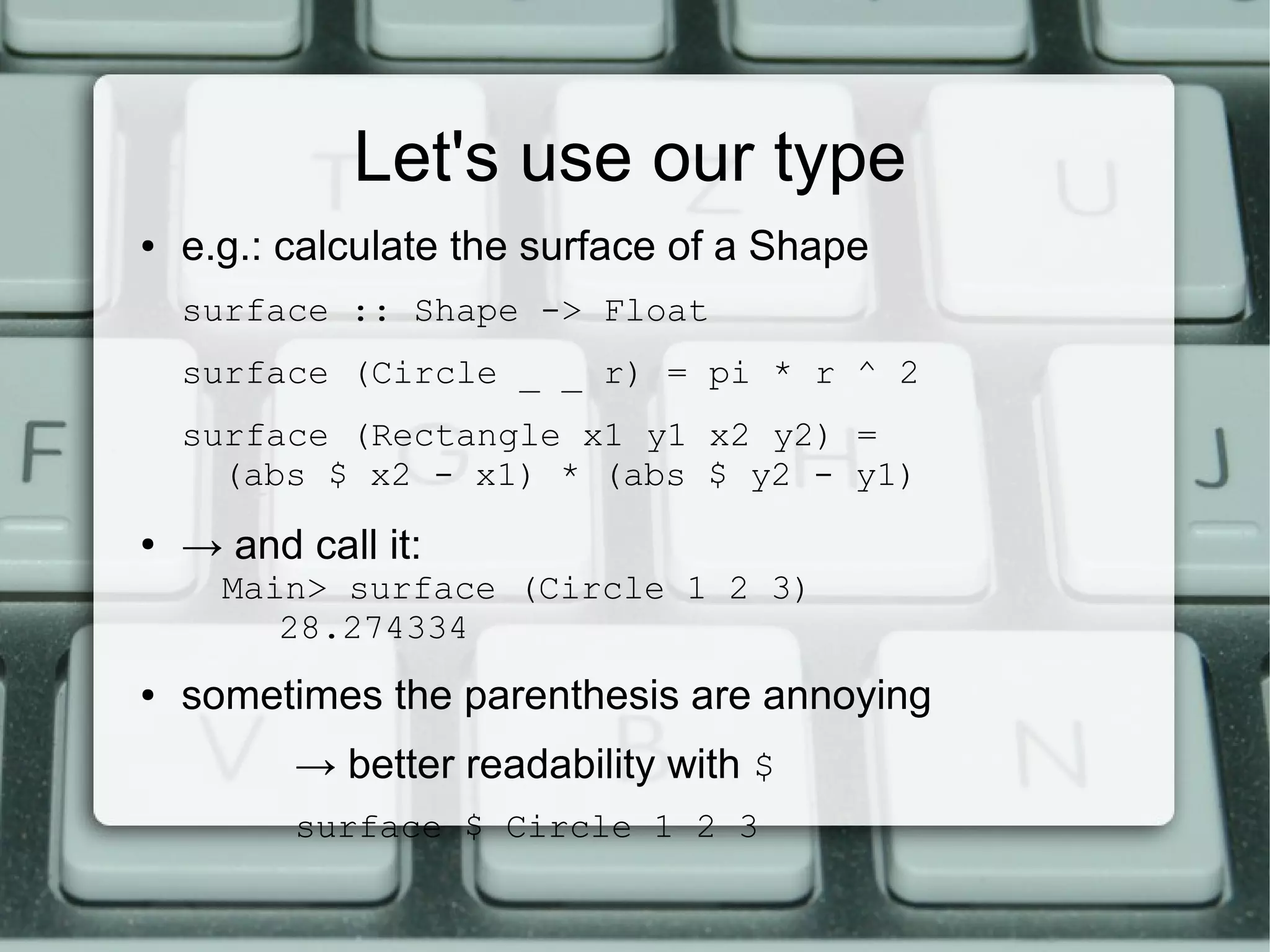 Let's use our type

• e.g.: calculate the surface of a Shape

surface :: Shape -> Float

surface (Circle _ _ r) = pi * r ^ 2

surface (Rectangle x1 y1 x2 y2) =
  (abs $ x2 - x1) * (abs $ y2 - y1)

• → and call it:
  Main> surface (Circle 1 2 3)
    28.274334

• sometimes the parenthesis are annoying

→ better readability with $

surface $ Circle 1 2 3